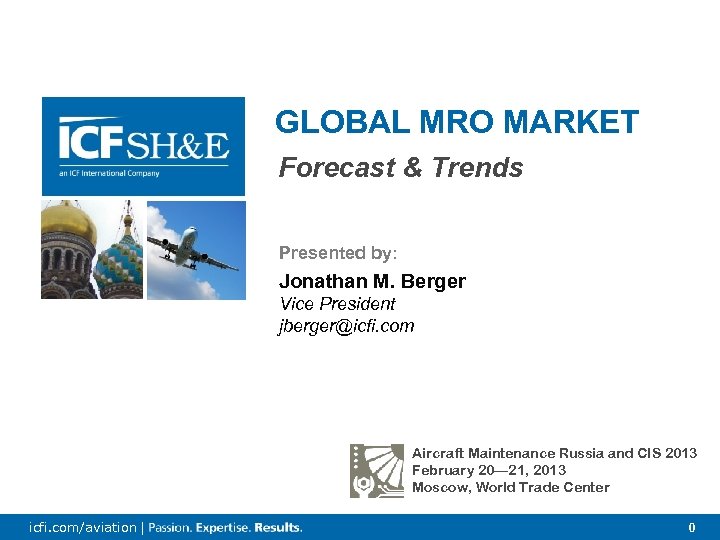 ICF SH&E
an ICF International Company

GLOBAL MRO MARKET

Forecast & Trends

Presented by:

Jonathan M. Berger
Vice President
jberger@icfi.com

Aircraft Maintenance Russia and CIS 2013
February 20—21, 2013
Moscow, World Trade Center

icfi.com/aviation | Passion. Expertise. Results.

0